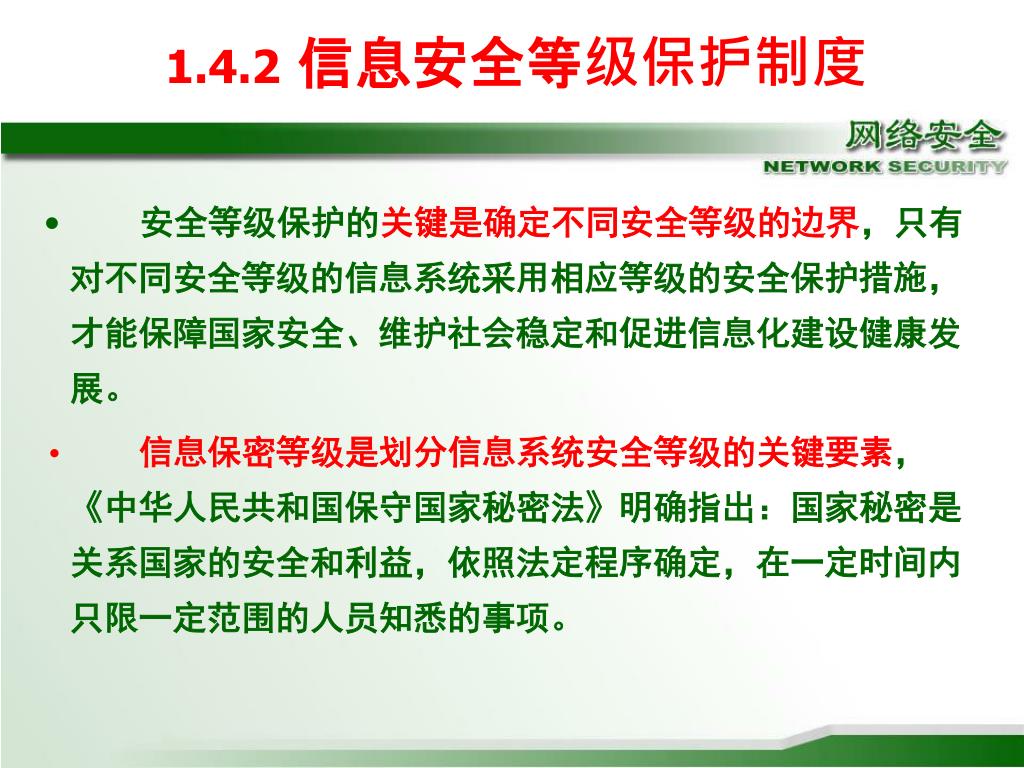 1.4.2 信息安全等级保护制度

网络安全
NETWORK SECURITY

• 安全等级保护的关键是确定不同安全等级的边界，只有对不同安全等级的信息系统采用相应等级的安全保护措施，才能保障国家安全、维护社会稳定和促进信息化建设健康发展。

• 信息保密等级是划分信息系统安全等级的关键要素，《中华人民共和国保守国家秘密法》明确指出：国家秘密是关系国家的安全和利益，依照法定程序确定，在一定时间内只限一定范围的人员知悉的事项。